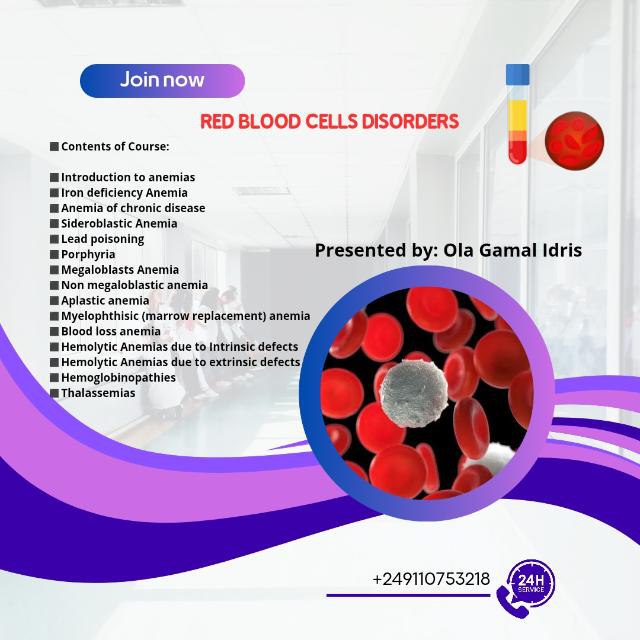 Join now

RED BLOOD CELLS DISORDERS

■ Contents of Course:

■ Introduction to anemias
■ Iron deficiency Anemia
■ Anemia of chronic disease
■ Sideroblastic Anemia
■ Lead poisoning
■ Porphyria
■ Megaloblasts Anemia
■ Non megaloblastic anemia
■ Aplastic anemia
■ Myelophthisic (marrow replacement) anemia
■ Blood loss anemia
■ Hemolytic Anemias due to Intrinsic defects
■ Hemolytic Anemias due to extrinsic defects
■ Hemoglobinopathies
■ Thalassemias

Presented by: Ola Gamal Idris

+249110753218

24H SERVICE